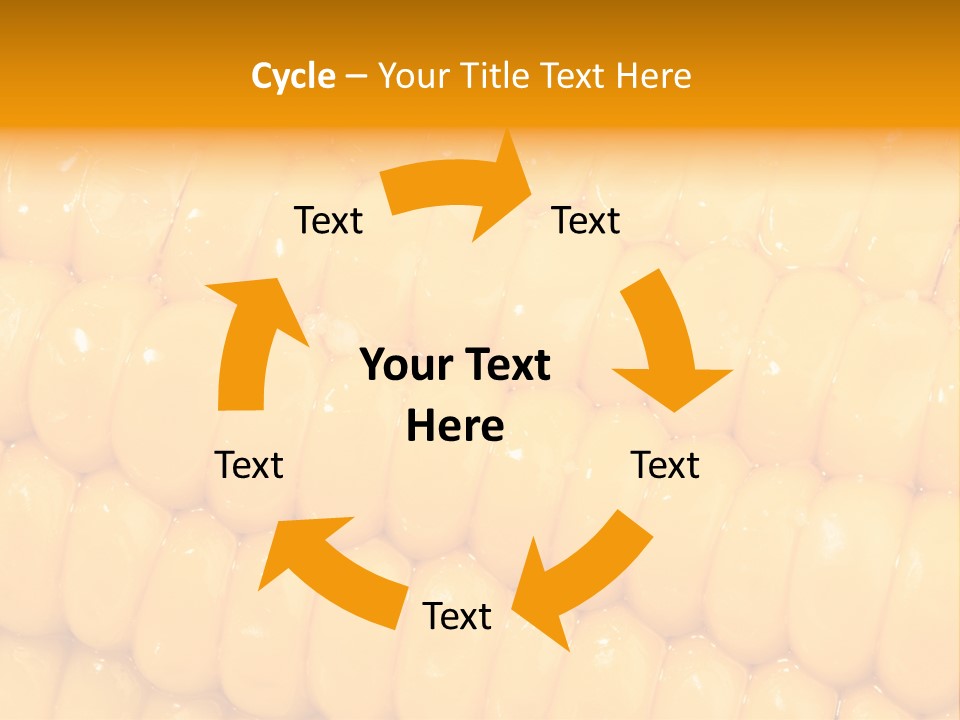 Cycle – Your Title Text Here

Text

Text

Your Text Here

Text

Text

Text